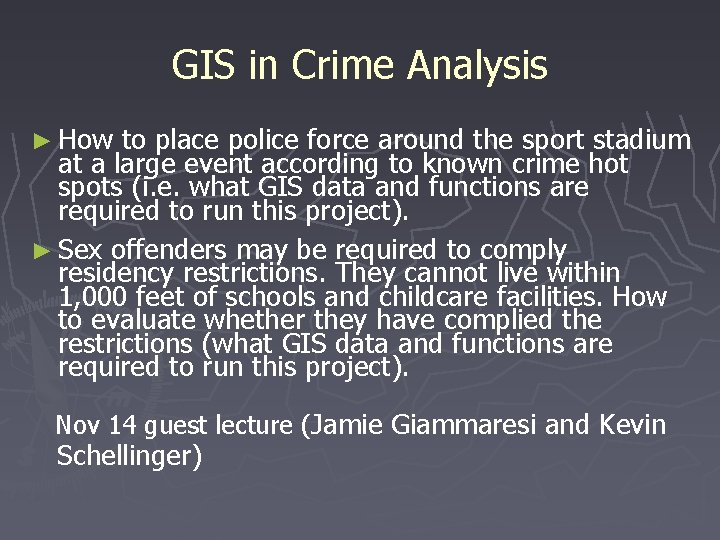 GIS in Crime Analysis

► How to place police force around the sport stadium at a large event according to known crime hot spots (i.e. what GIS data and functions are required to run this project).

► Sex offenders may be required to comply residency restrictions. They cannot live within 1,000 feet of schools and childcare facilities. How to evaluate whether they have complied the restrictions (what GIS data and functions are required to run this project).

Nov 14 guest lecture (Jamie Giammaresi and Kevin Schellinger)